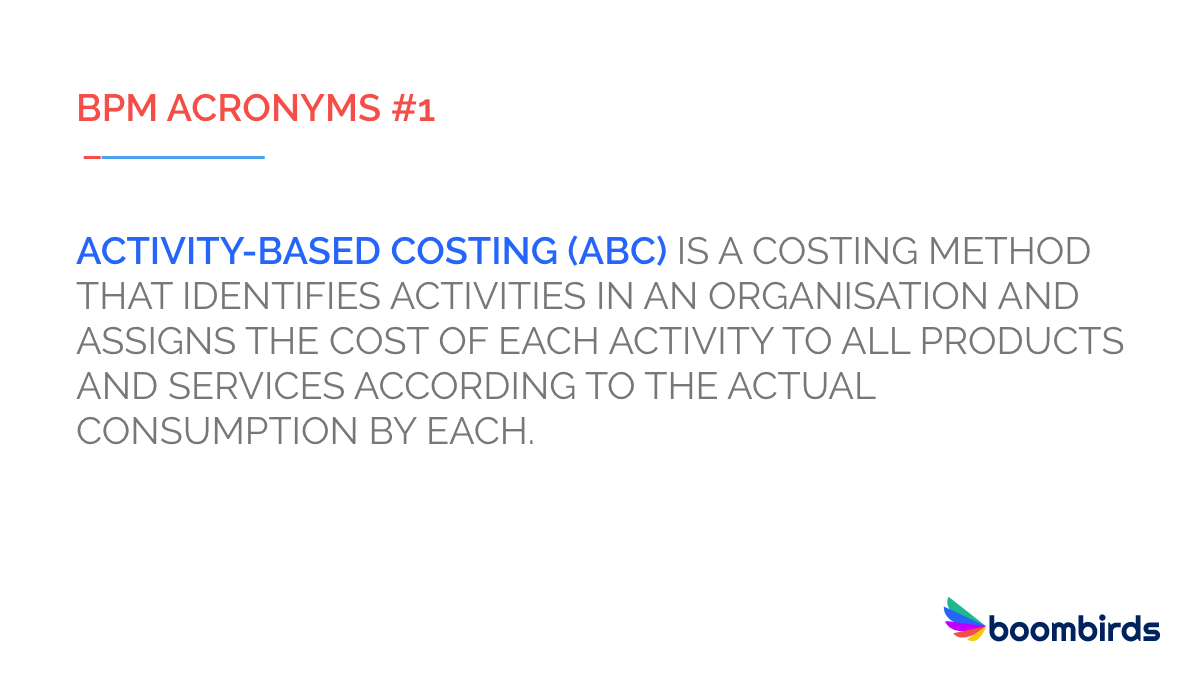 BPM ACRONYMS #1

ACTIVITY-BASED COSTING (ABC) IS A COSTING METHOD THAT IDENTIFIES ACTIVITIES IN AN ORGANISATION AND ASSIGNS THE COST OF EACH ACTIVITY TO ALL PRODUCTS AND SERVICES ACCORDING TO THE ACTUAL CONSUMPTION BY EACH.

boombirds